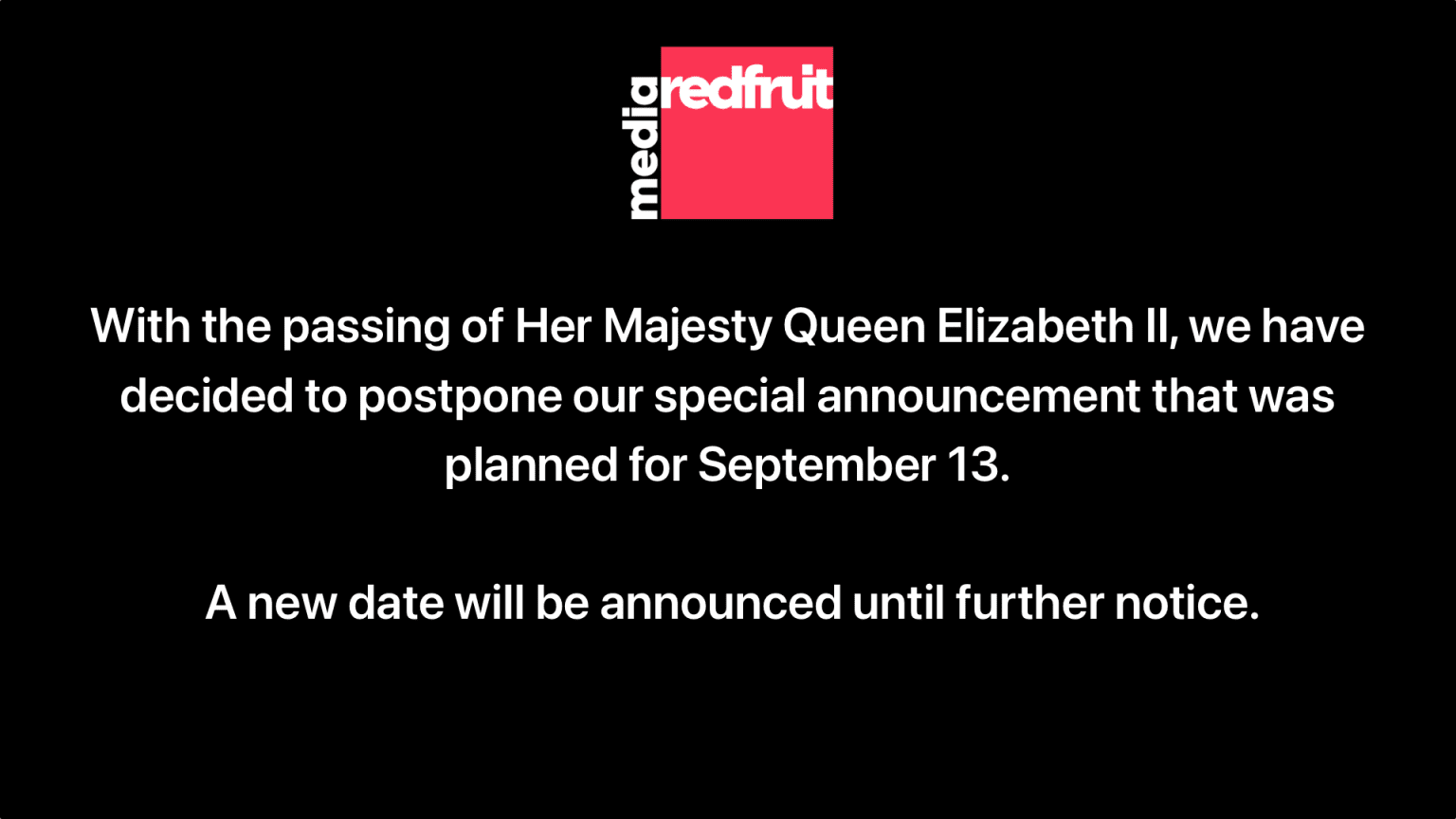 redfruit
media

With the passing of Her Majesty Queen Elizabeth II, we have decided to postpone our special announcement that was planned for September 13.

A new date will be announced until further notice.